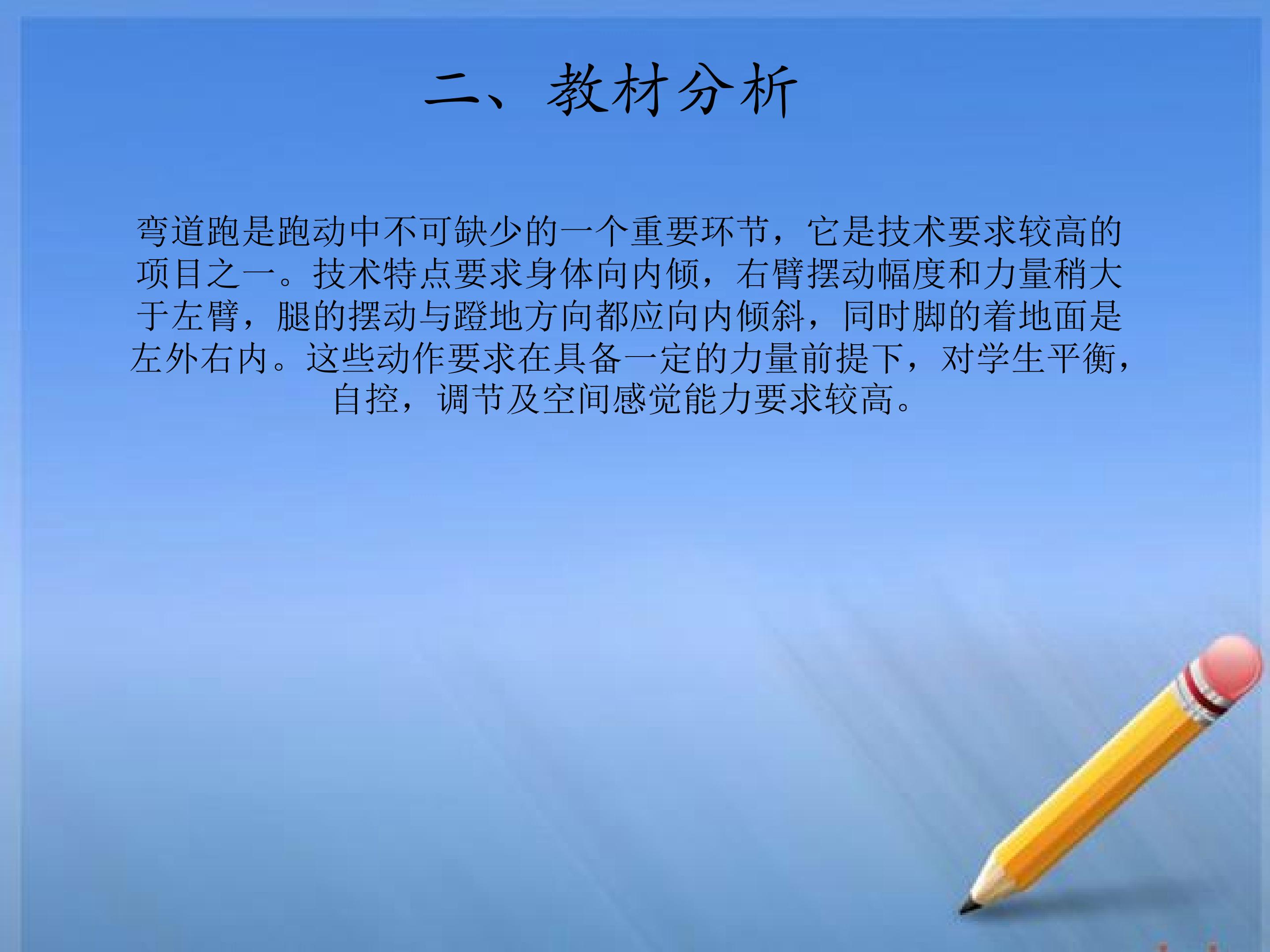 二、教材分析

弯道跑是跑动中不可缺少的一个重要环节，它是技术要求较高的项目之一。技术特点要求身体向内倾，右臂摆动幅度和力量稍大于左臂，腿的摆动与蹬地方向都应向内倾斜，同时脚的着地面是左外右内。这些动作要求在具备一定的力量前提下，对学生平衡，自控，调节及空间感觉能力要求较高。